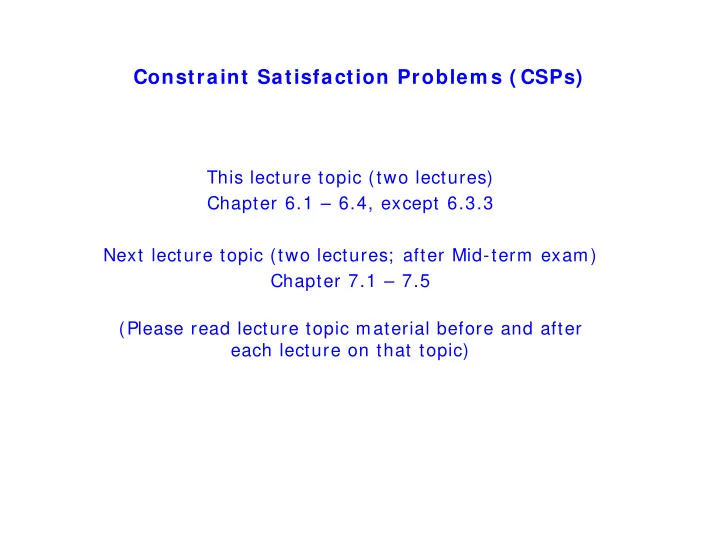 Constraint Satisfaction Problems (CSPs)

This lecture topic (two lectures)
Chapter 6.1 – 6.4, except 6.3.3

Next lecture topic (two lectures; after Mid-term exam)
Chapter 7.1 – 7.5

(Please read lecture topic material before and after each lecture on that topic)